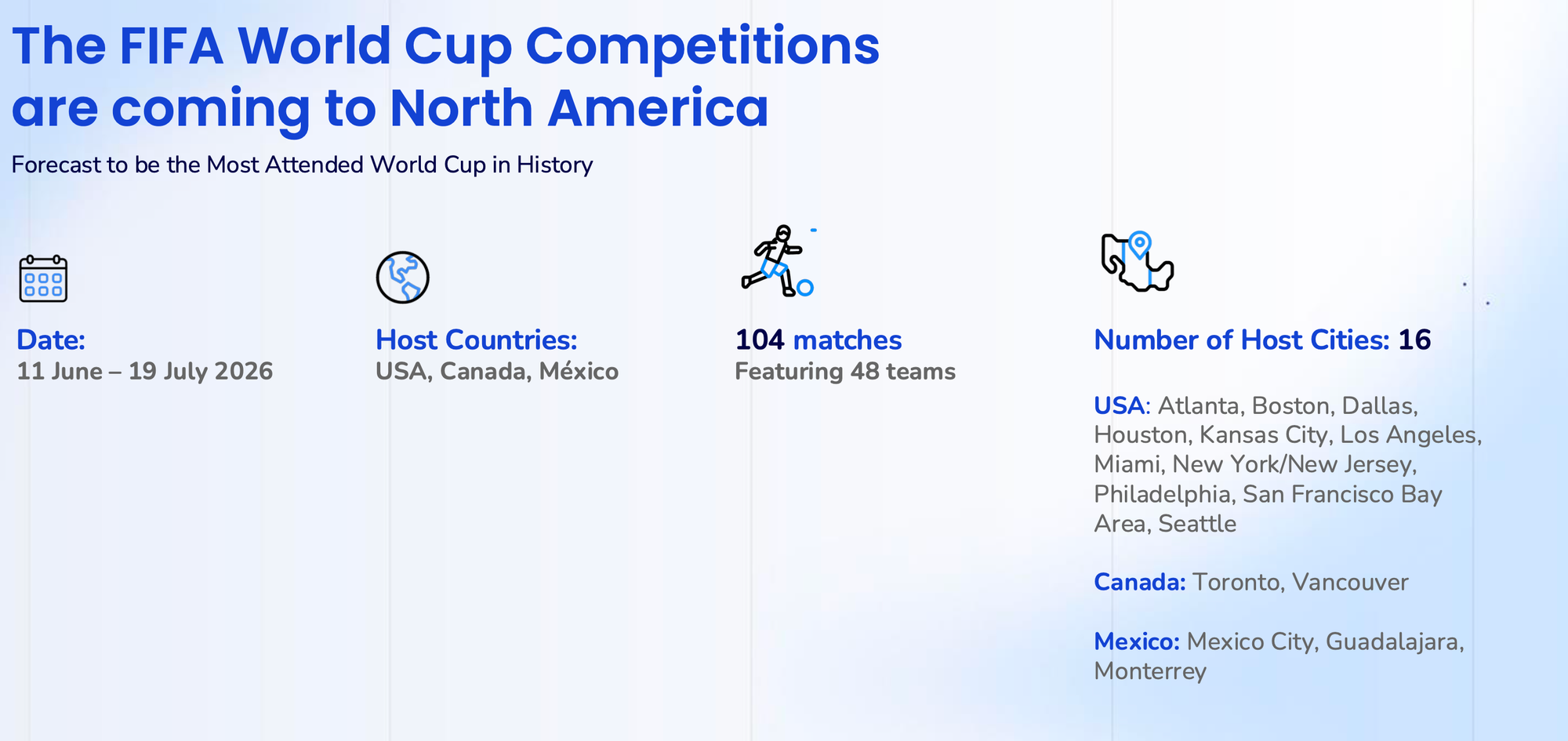 The FIFA World Cup Competitions are coming to North America

Forecast to be the Most Attended World Cup in History

Date:
11 June – 19 July 2026

Host Countries:
USA, Canada, México

104 matches
Featuring 48 teams

Number of Host Cities: 16

USA: Atlanta, Boston, Dallas, Houston, Kansas City, Los Angeles, Miami, New York/New Jersey, Philadelphia, San Francisco Bay Area, Seattle

Canada: Toronto, Vancouver

Mexico: Mexico City, Guadalajara, Monterrey